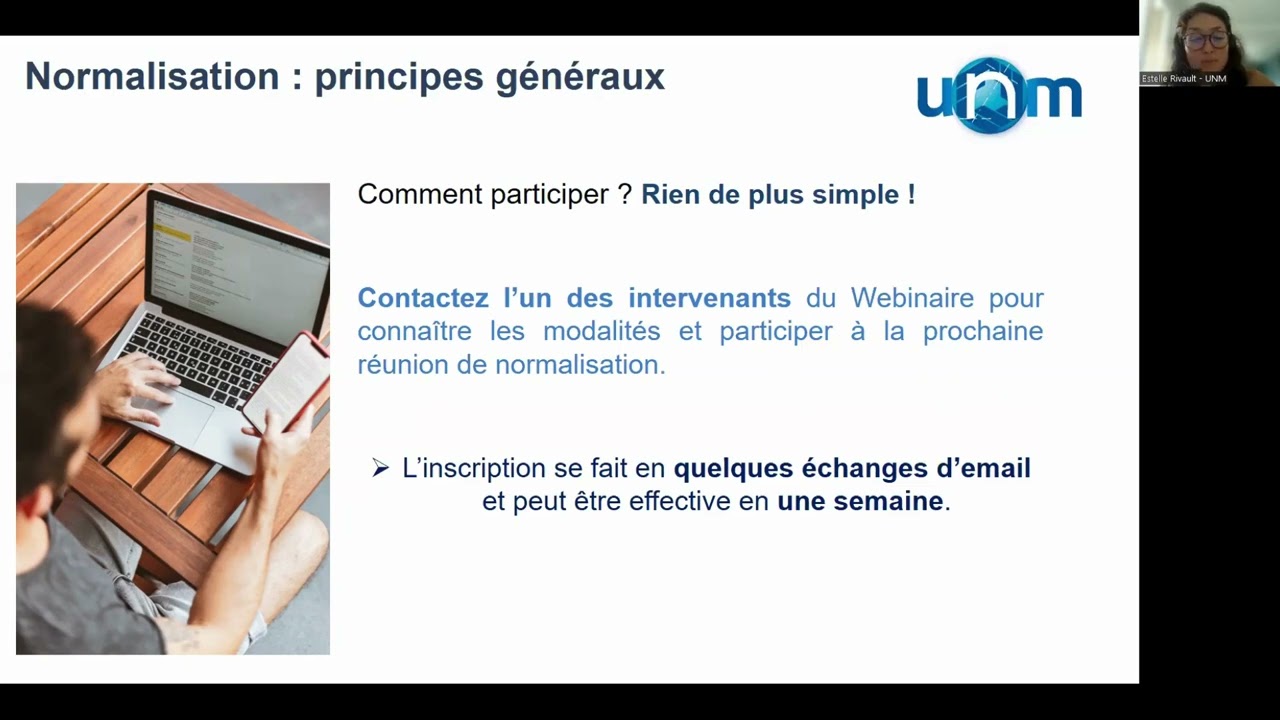 Normalisation : principes généraux

unm

Estelle Rivault - UNM

Comment participer ? Rien de plus simple !

Contactez l'un des intervenants du Webinaire pour connaître les modalités et participer à la prochaine réunion de normalisation.

➢ L'inscription se fait en quelques échanges d'email et peut être effective en une semaine.